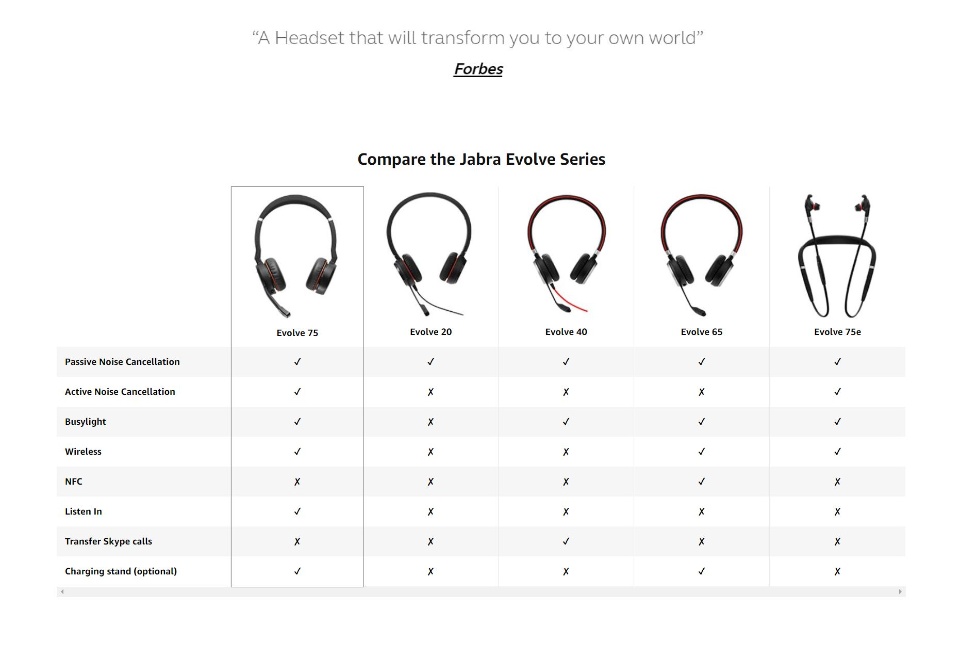 “A Headset that will transform you to your own world”

Forbes

Compare the Jabra Evolve Series

| | Evolve 75 | Evolve 20 | Evolve 40 | Evolve 65 | Evolve 75e |
|---|---|---|---|---|---|
| Passive Noise Cancellation | ✓ | ✓ | ✓ | ✓ | ✓ |
| Active Noise Cancellation | ✓ | ✗ | ✗ | ✗ | ✓ |
| Busylight | ✓ | ✗ | ✓ | ✓ | ✓ |
| Wireless | ✓ | ✗ | ✗ | ✓ | ✓ |
| NFC | ✗ | ✗ | ✗ | ✓ | ✗ |
| Listen In | ✓ | ✗ | ✗ | ✗ | ✗ |
| Transfer Skype calls | ✗ | ✗ | ✓ | ✗ | ✗ |
| Charging stand (optional) | ✓ | ✗ | ✗ | ✓ | ✗ |